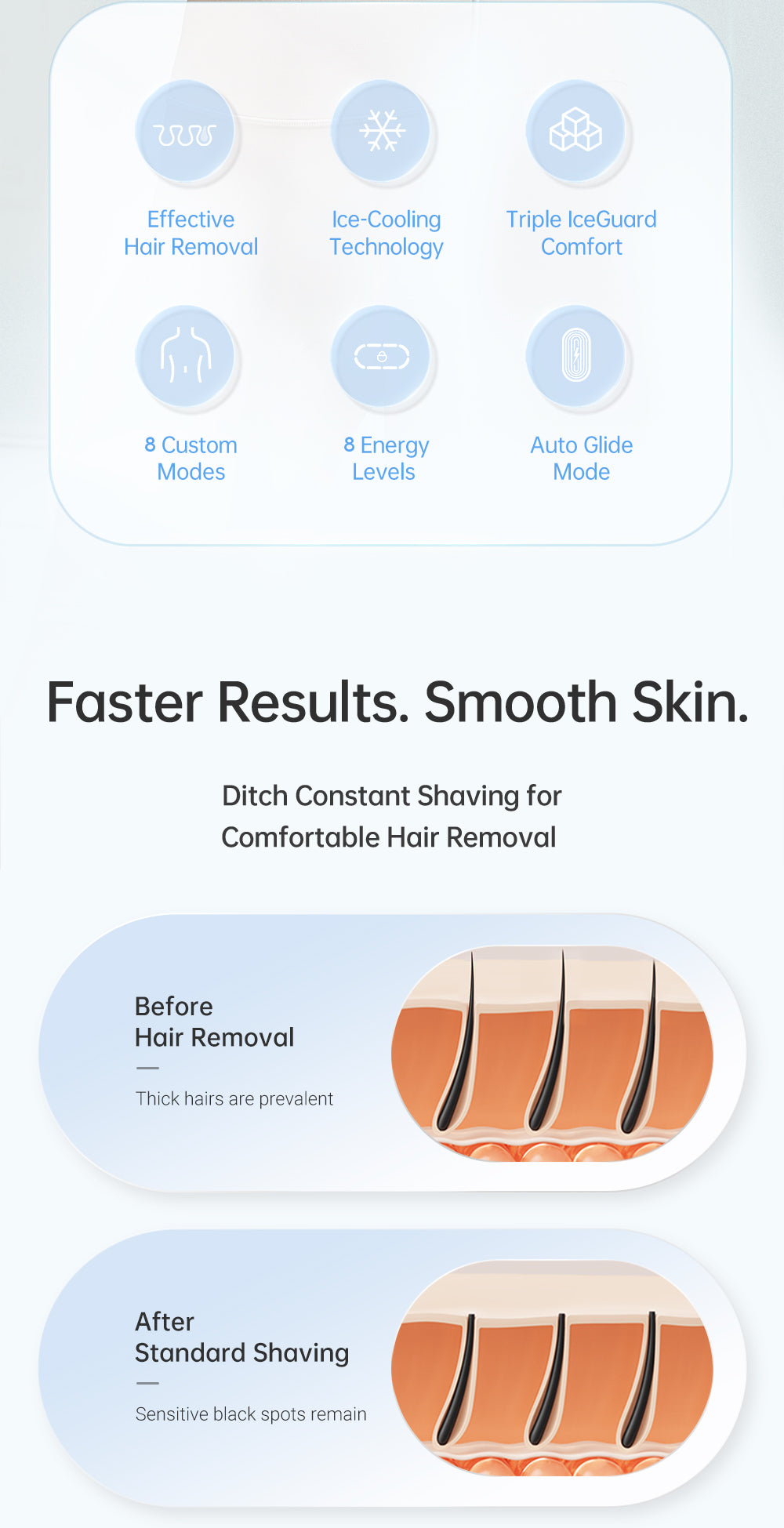 Effective Hair Removal

Ice-Cooling Technology

Triple IceGuard Comfort

8 Custom Modes

8 Energy Levels

Auto Glide Mode

Faster Results. Smooth Skin.

Ditch Constant Shaving for Comfortable Hair Removal

Before Hair Removal

Thick hairs are prevalent

After Standard Shaving

Sensitive black spots remain